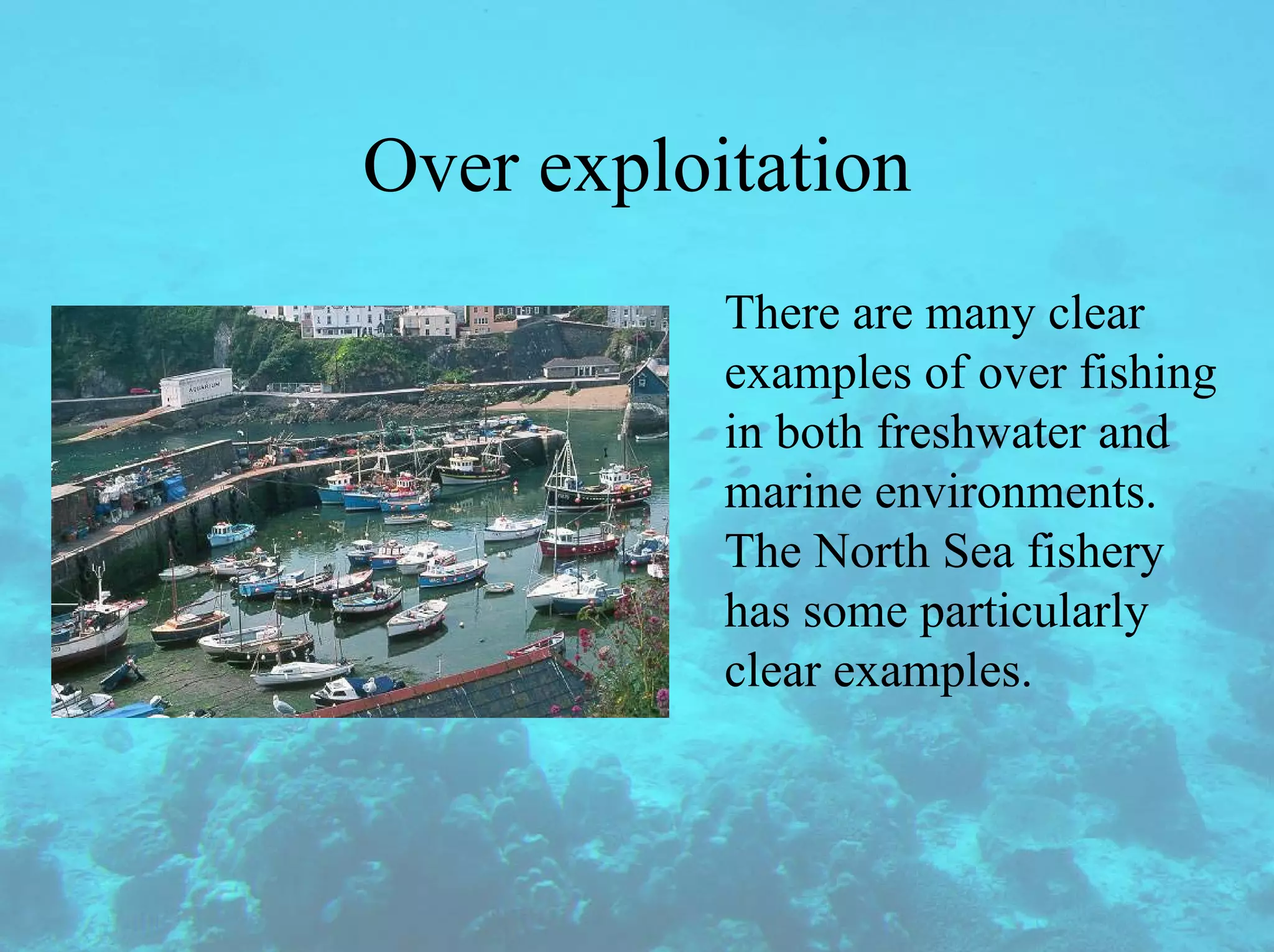 Over exploitation

AQUARIUM

There are many clear examples of over fishing in both freshwater and marine environments. The North Sea fishery has some particularly clear examples.